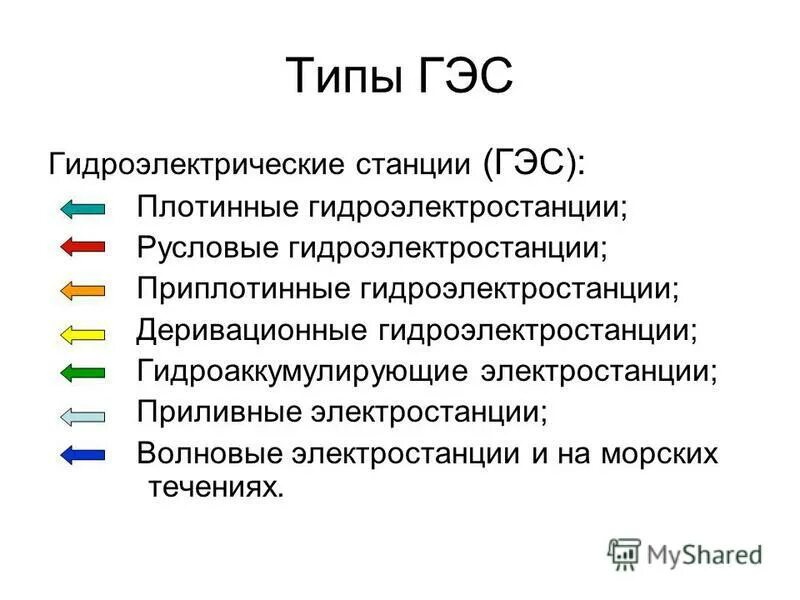 Типы ГЭС

Гидроэлектрические станции (ГЭС):

Плотинные гидроэлектростанции;

Русловые гидроэлектростанции;

Приплотинные гидроэлектростанции;

Деривационные гидроэлектростанции;

Гидроаккумулирующие электростанции;

Приливные электростанции;

Волновые электростанции и на морских течениях.

MyShared